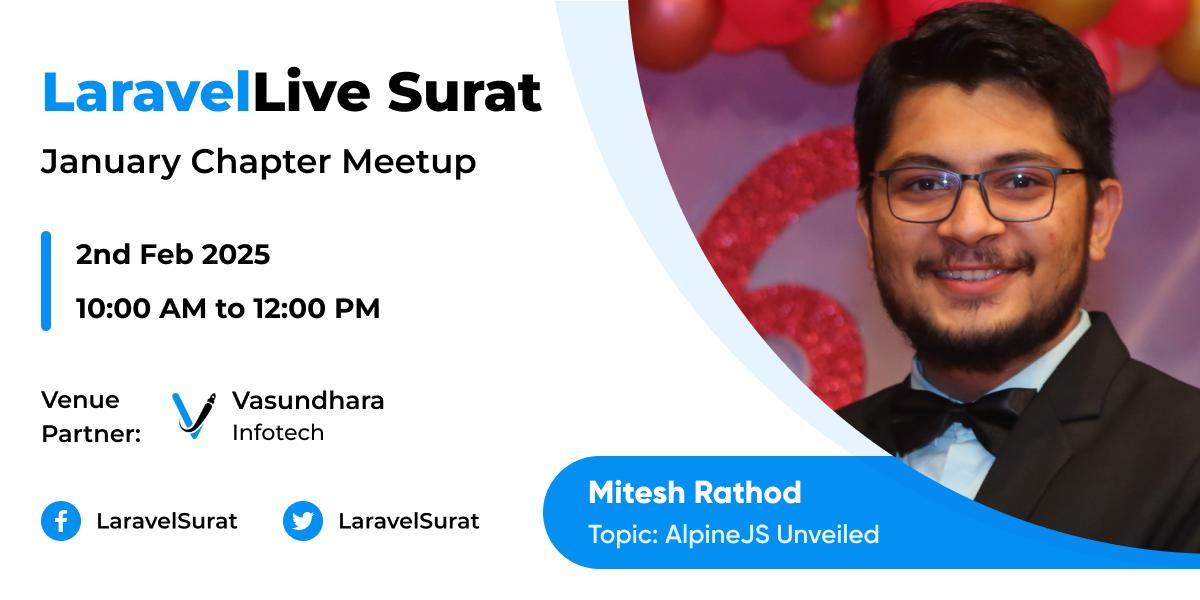 LaravelLive Surat
January Chapter Meetup

2nd Feb 2025
10:00 AM to 12:00 PM

Venue Partner:
Vasundhara Infotech

LaravelSurat
LaravelSurat

Mitesh Rathod
Topic: AlpineJS Unveiled